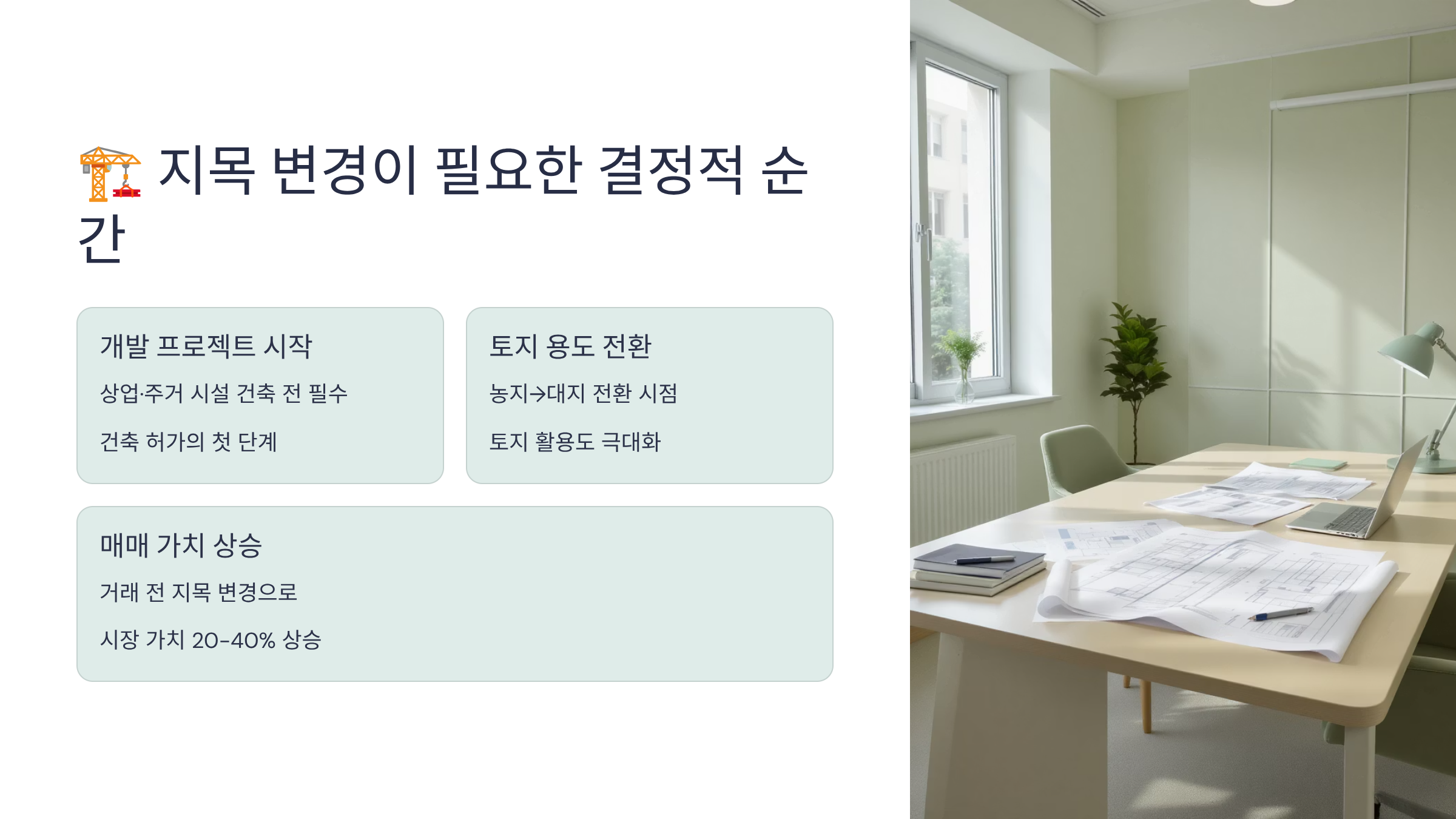 🏗️ 지목 변경이 필요한 결정적 순간

개발 프로젝트 시작

상업·주거 시설 건축 전 필수

건축 허가의 첫 단계

토지 용도 전환

농지→대지 전환 시점

토지 활용도 극대화

매매 가치 상승

거래 전 지목 변경으로

시장 가치 20-40% 상승